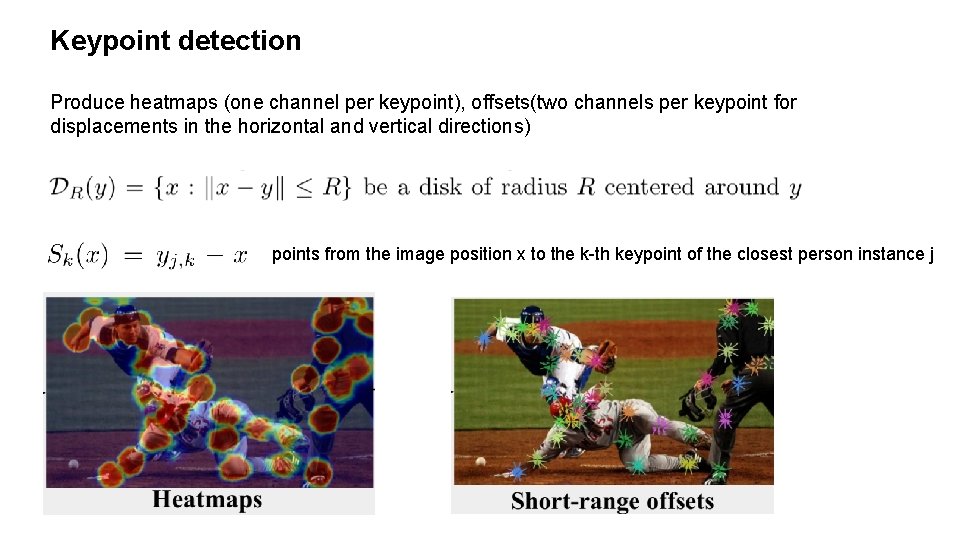 Keypoint detection

Produce heatmaps (one channel per keypoint), offsets(two channels per keypoint for displacements in the horizontal and vertical directions)

$\mathcal{D}_R(y) = \{x : \|x - y\| \leq R\}$ be a disk of radius $R$ centered around $y$

$S_k(x) = y_{j,k} - x$ points from the image position x to the k-th keypoint of the closest person instance j

Heatmaps

Short-range offsets